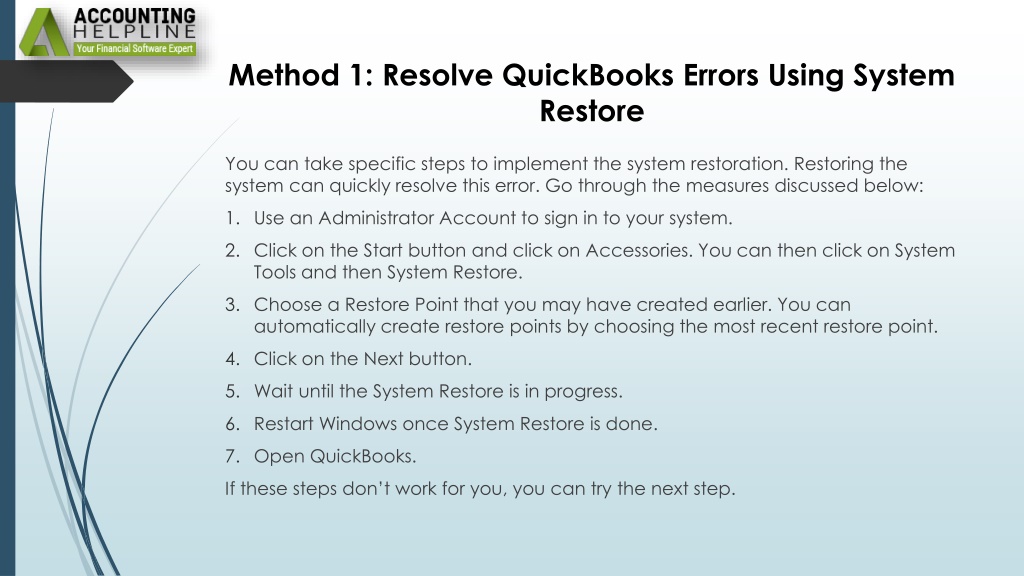 ACCOUNTING
HELPLINE
Your Financial Software Expert

Method 1: Resolve QuickBooks Errors Using System Restore

You can take specific steps to implement the system restoration. Restoring the system can quickly resolve this error. Go through the measures discussed below:

1. Use an Administrator Account to sign in to your system.
2. Click on the Start button and click on Accessories. You can then click on System Tools and then System Restore.
3. Choose a Restore Point that you may have created earlier. You can automatically create restore points by choosing the most recent restore point.
4. Click on the Next button.
5. Wait until the System Restore is in progress.
6. Restart Windows once System Restore is done.
7. Open QuickBooks.

If these steps don't work for you, you can try the next step.